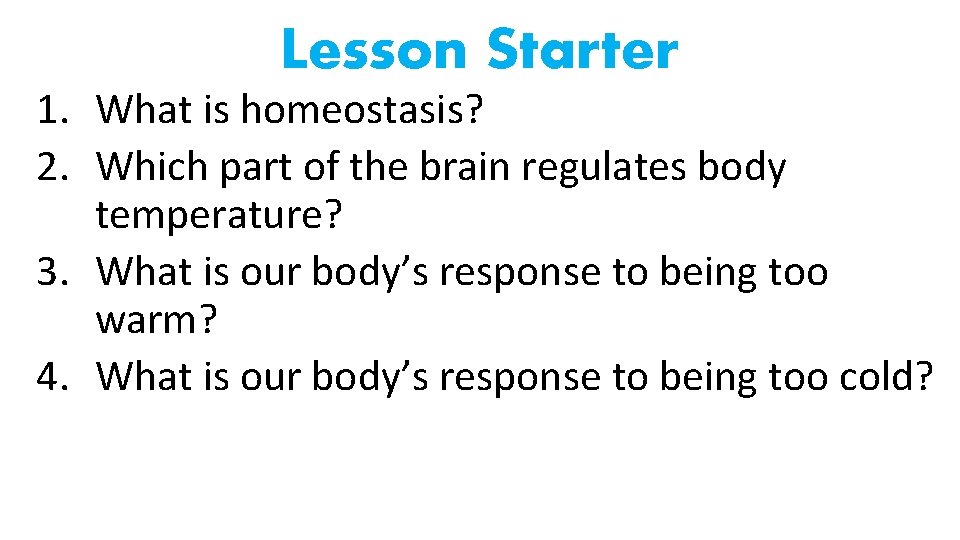 Lesson Starter

1. What is homeostasis?
2. Which part of the brain regulates body temperature?
3. What is our body’s response to being too warm?
4. What is our body’s response to being too cold?